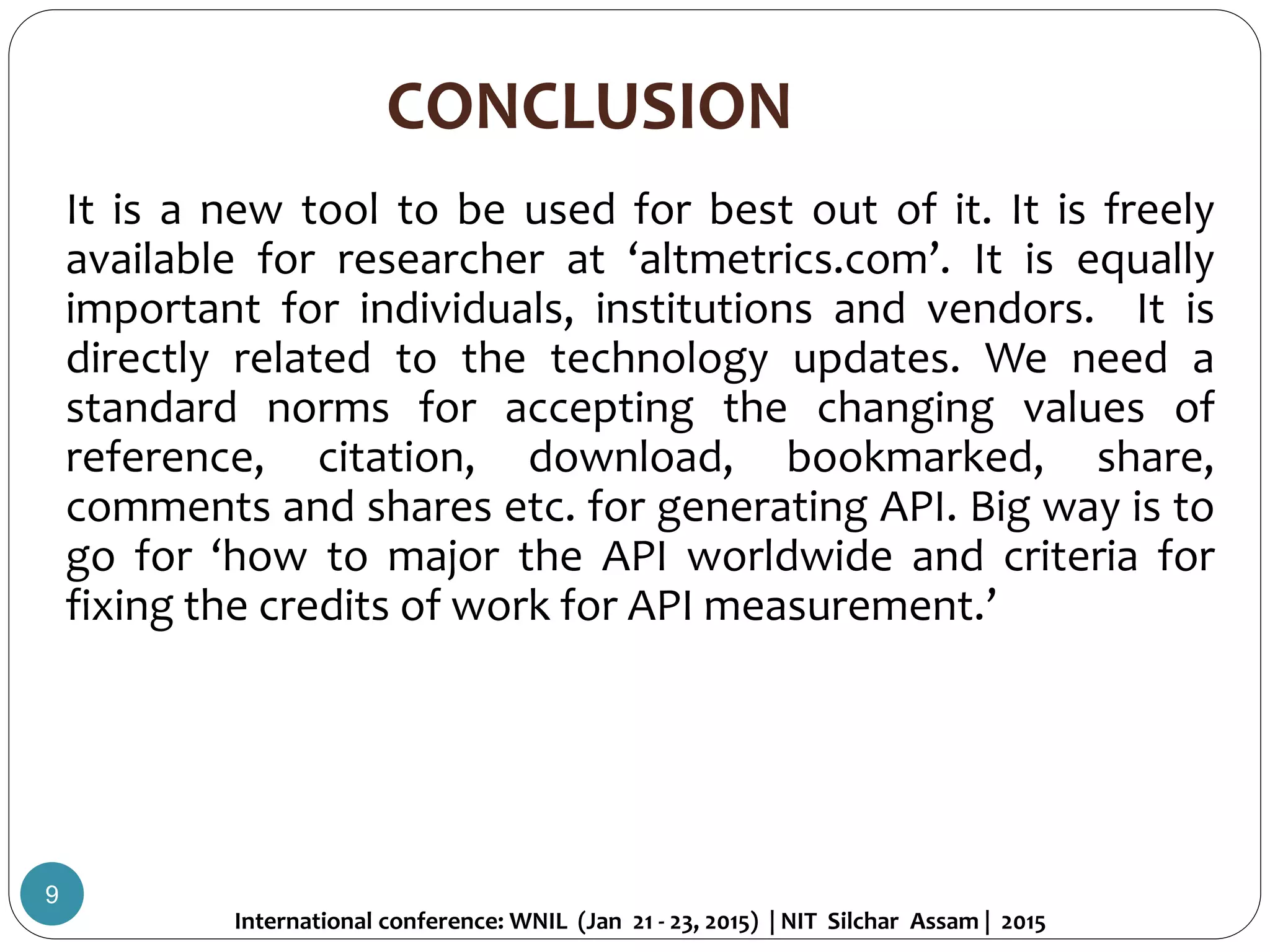 CONCLUSION

It is a new tool to be used for best out of it. It is freely available for researcher at ‘altmetrics.com’. It is equally important for individuals, institutions and vendors. It is directly related to the technology updates. We need a standard norms for accepting the changing values of reference, citation, download, bookmarked, share, comments and shares etc. for generating API. Big way is to go for ‘how to major the API worldwide and criteria for fixing the credits of work for API measurement.’

9

International conference: WNIL (Jan 21 - 23, 2015) | NIT Silchar Assam | 2015